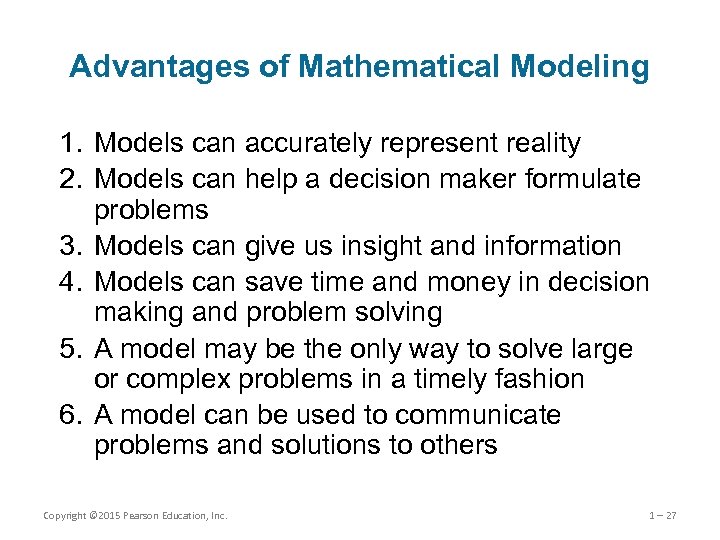 Advantages of Mathematical Modeling

1. Models can accurately represent reality
2. Models can help a decision maker formulate problems
3. Models can give us insight and information
4. Models can save time and money in decision making and problem solving
5. A model may be the only way to solve large or complex problems in a timely fashion
6. A model can be used to communicate problems and solutions to others

Copyright ©2015 Pearson Education, Inc.

1 – 27